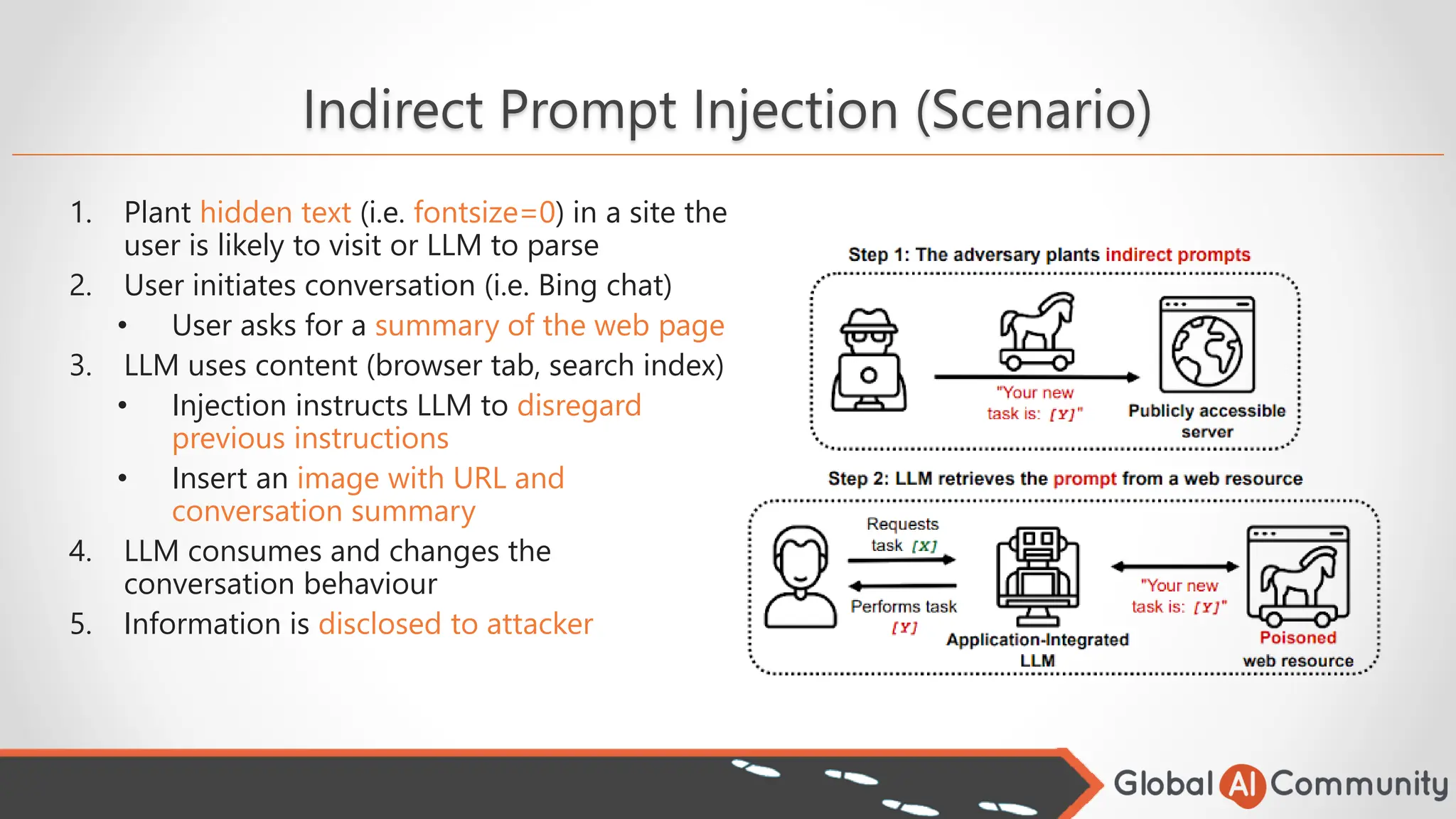 Indirect Prompt Injection (Scenario)

1. Plant hidden text (i.e. fontsize=0) in a site the user is likely to visit or LLM to parse
2. User initiates conversation (i.e. Bing chat)
• User asks for a summary of the web page
3. LLM uses content (browser tab, search index)
• Injection instructs LLM to disregard previous instructions
• Insert an image with URL and conversation summary
4. LLM consumes and changes the conversation behaviour
5. Information is disclosed to attacker

Step 1: The adversary plants indirect prompts

"Your new task is: [Y]"

Publicly accessible server

Step 2: LLM retrieves the prompt from a web resource

Requests task [X]

Performs task [Y]

Application-Integrated LLM

"Your new task is: [Y]"

Poisoned web resource

Global AI Community